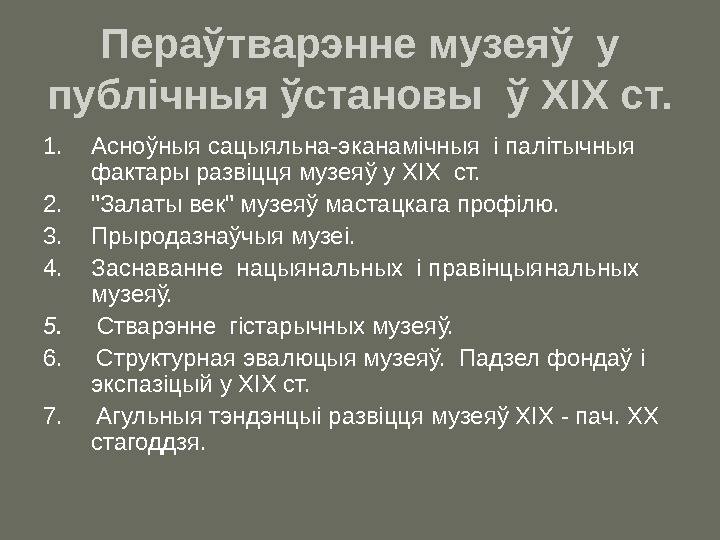 Пераўтварэнне музеяў у публічныя ўстановы ў XIX ст.

1. Асноўныя сацыяльна-эканамічныя і палітычныя фактары развіцця музеяў у XIX ст.
2. "Залаты век" музеяў мастацкага профілю.
3. Прыродазнаўчыя музеі.
4. Заснаванне нацыянальных і правінцыянальных музеяў.
5. Стварэнне гістарычных музеяў.
6. Структурная эвалюцыя музеяў. Падзел фондаў і экспазіцый у XIX ст.
7. Агульныя тэндэнцыі развіцця музеяў XIX - пач. XX стагоддзя.